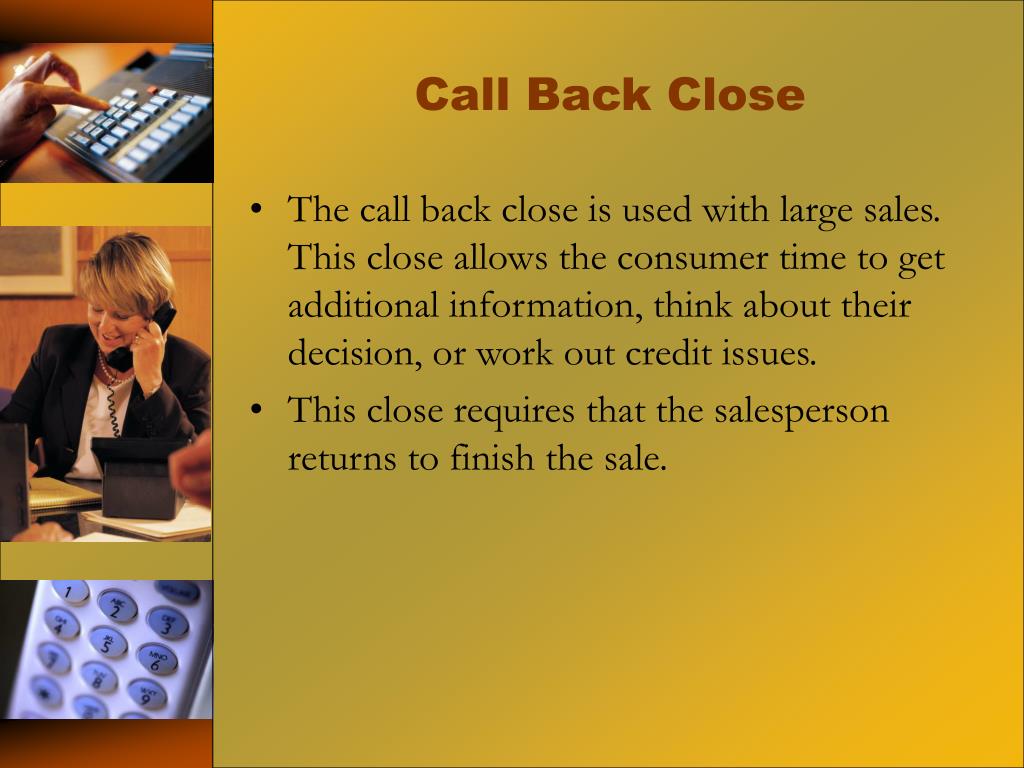 Call Back Close

• The call back close is used with large sales. This close allows the consumer time to get additional information, think about their decision, or work out credit issues.
• This close requires that the salesperson returns to finish the sale.